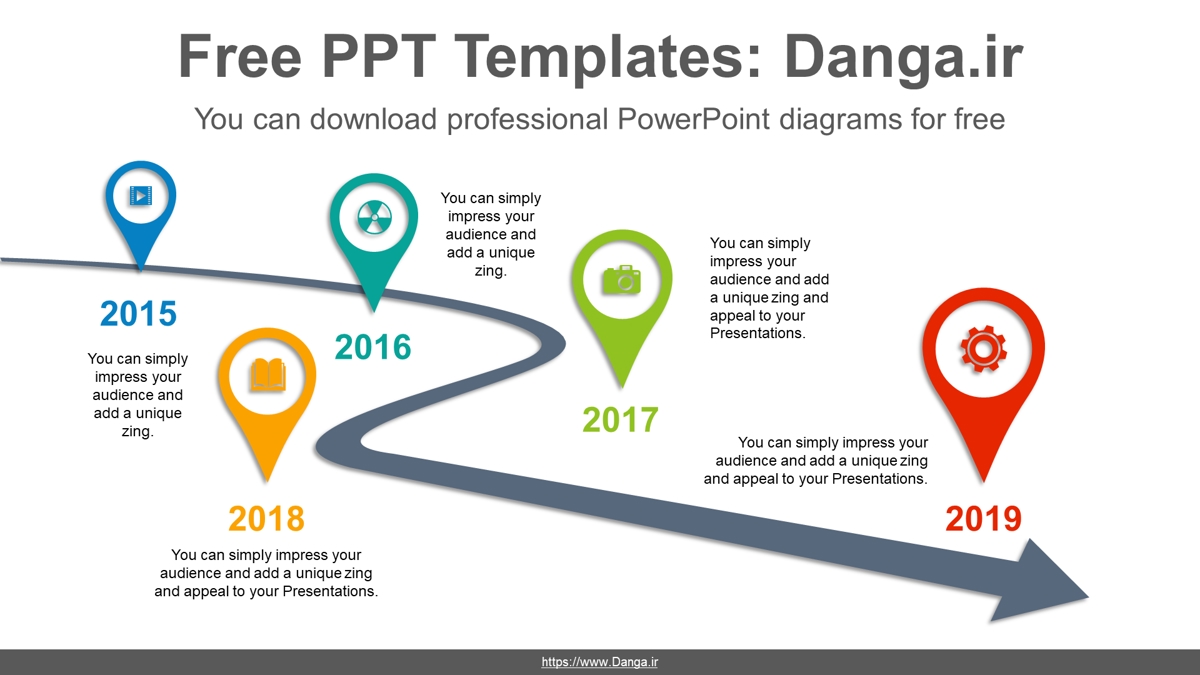 Free PPT Templates: Danga.ir

You can download professional PowerPoint diagrams for free

2015

You can simply impress your audience and add a unique zing.

2016

You can simply impress your audience and add a unique zing.

2017

You can simply impress your audience and add a unique zing and appeal to your Presentations.

2018

You can simply impress your audience and add a unique zing and appeal to your Presentations.

2019

You can simply impress your audience and add a unique zing and appeal to your Presentations.

https://www.Danga.ir